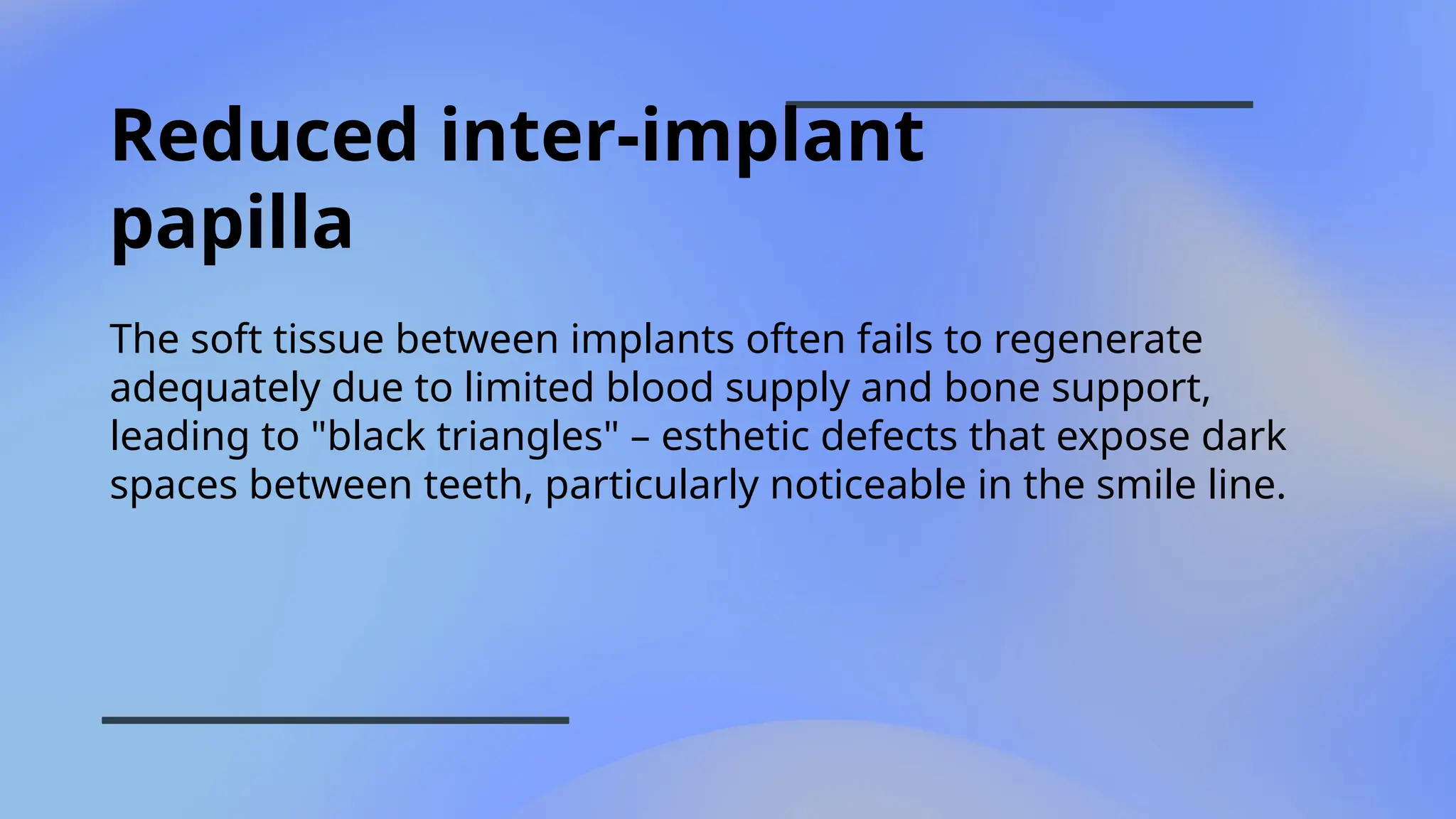 Reduced inter-implant papilla

The soft tissue between implants often fails to regenerate adequately due to limited blood supply and bone support, leading to "black triangles" – esthetic defects that expose dark spaces between teeth, particularly noticeable in the smile line.